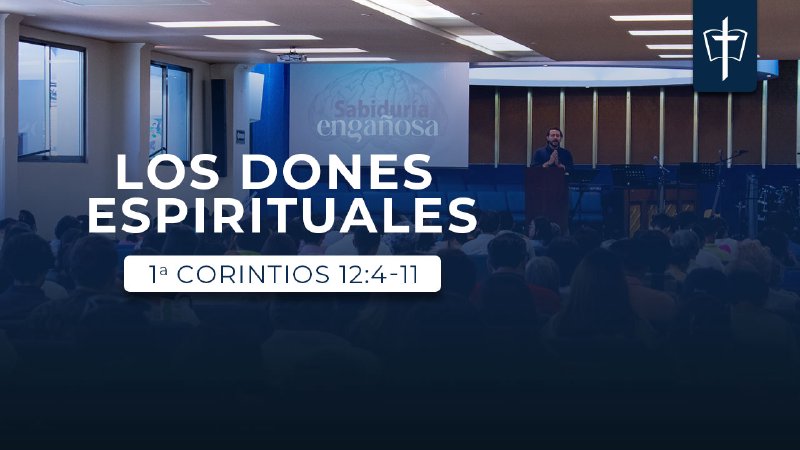 Sabiduría engañosa

LOS DONES ESPIRITUALES

1ª CORINTIOS 12:4-11